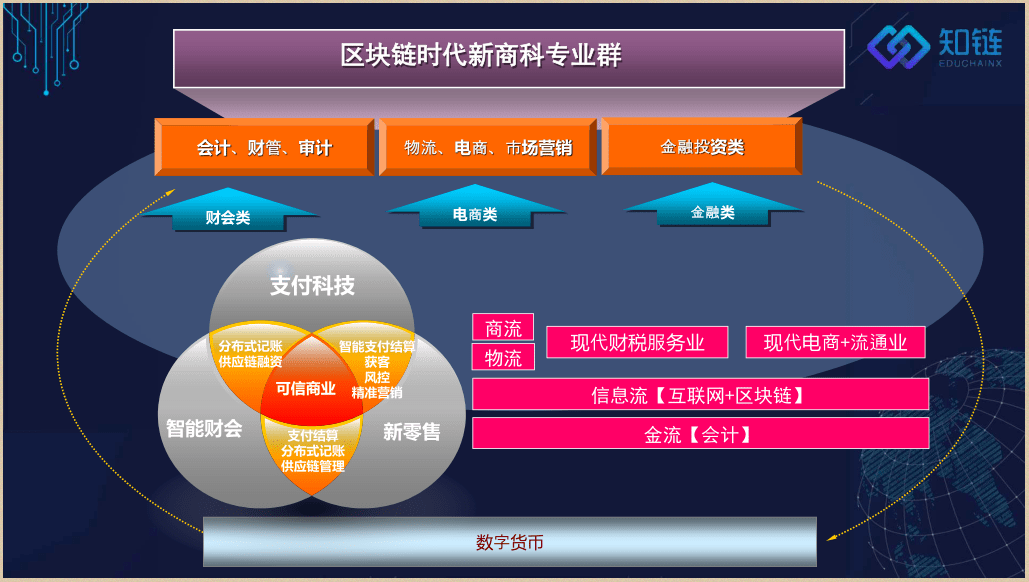 区块链时代新商科专业群

知链
EDUCHAINX

会计、财管、审计

物流、电商、市场营销

金融投资类

财会类

电商类

金融类

支付科技

分布式记账
供应链融资

智能支付结算
获客
风控
精准营销

可信商业

智能财会

新零售

支付结算
分布式记账
供应链管理

商流

物流

现代财税服务业

现代电商+流通业

信息流【互联网+区块链】

金流【会计】

数字货币